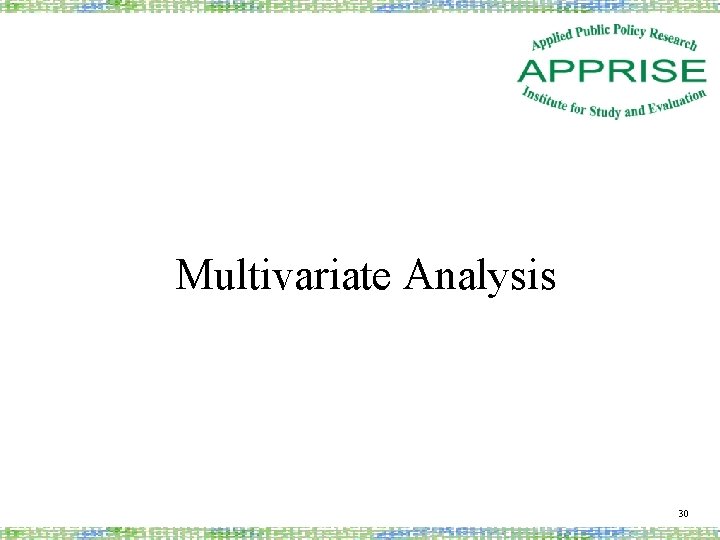 Applied Public Policy Research
APPRISE
Institute for Study and Evaluation

Multivariate Analysis

30